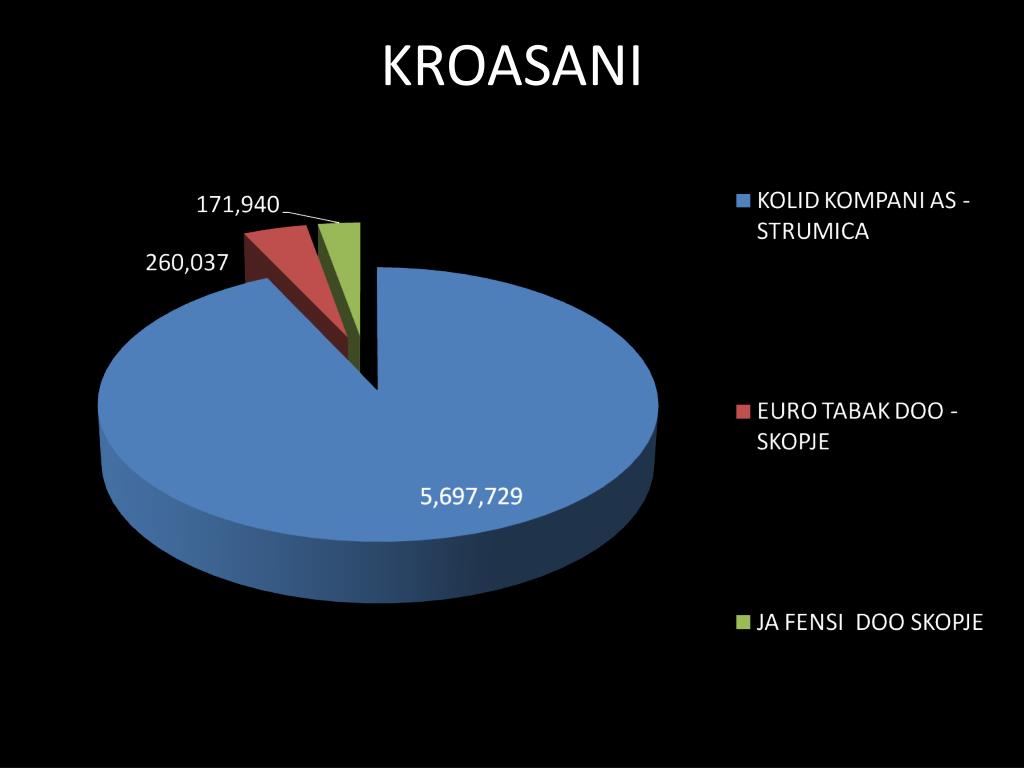 KROASANI

171,940

260,037

5,697,729

KOLID KOMPANI AS - STRUMICA

EURO TABAK DOO - SKOPJE

JA FENSI DOO SKOPJE